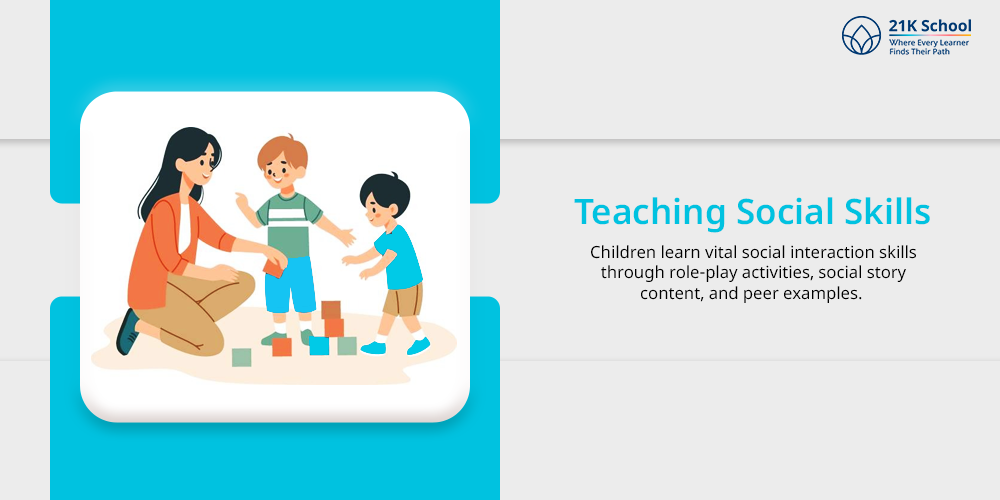 21K School
Where Every Learner Finds Their Path

Teaching Social Skills

Children learn vital social interaction skills through role-play activities, social story content, and peer examples.